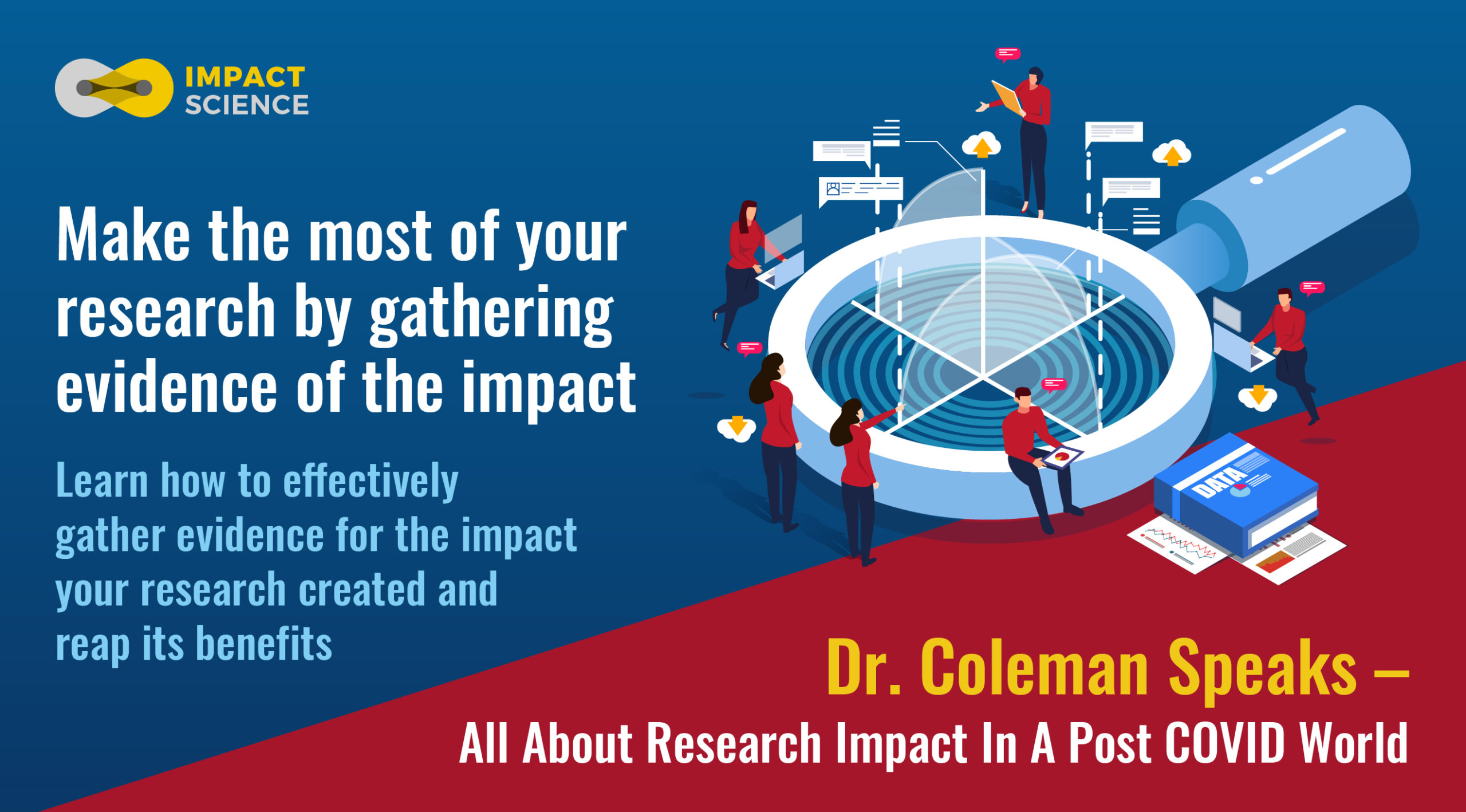 IMPACT SCIENCE

Make the most of your research by gathering evidence of the impact

Learn how to effectively gather evidence for the impact your research created and reap its benefits

DATA

Dr. Coleman Speaks –
All About Research Impact In A Post COVID World